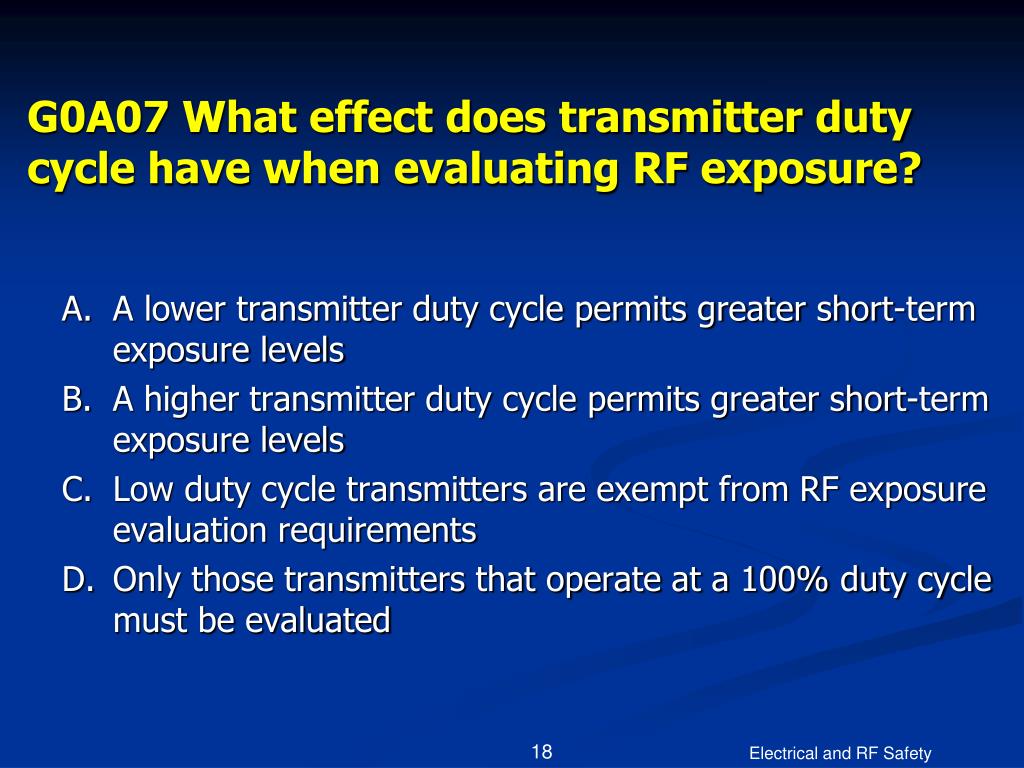 G0A07 What effect does transmitter duty cycle have when evaluating RF exposure?

A. A lower transmitter duty cycle permits greater short-term exposure levels
B. A higher transmitter duty cycle permits greater short-term exposure levels
C. Low duty cycle transmitters are exempt from RF exposure evaluation requirements
D. Only those transmitters that operate at a 100% duty cycle must be evaluated

18

Electrical and RF Safety